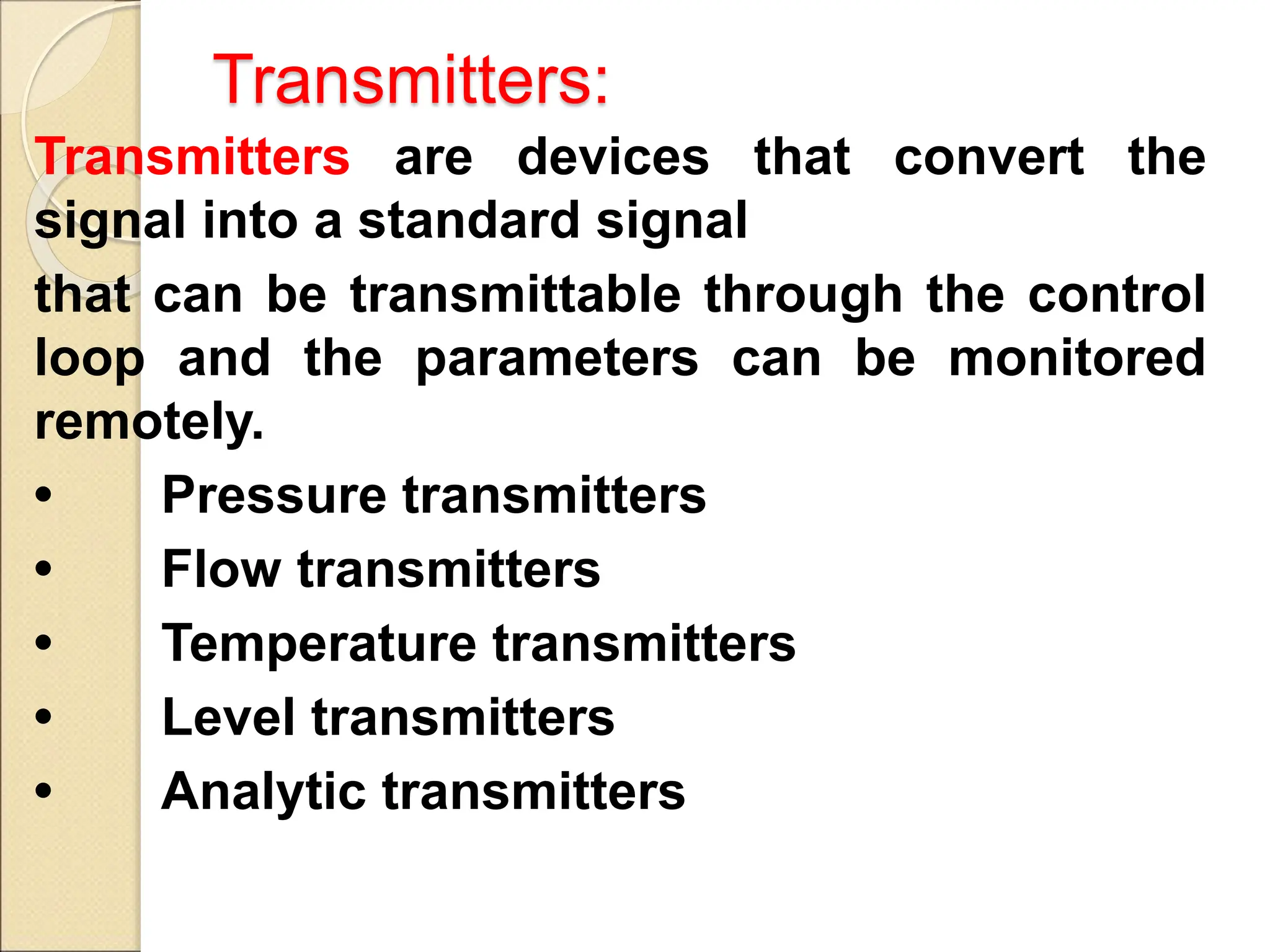 Transmitters:

Transmitters are devices that convert the signal into a standard signal

that can be transmittable through the control loop and the parameters can be monitored remotely.

• Pressure transmitters
• Flow transmitters
• Temperature transmitters
• Level transmitters
• Analytic transmitters